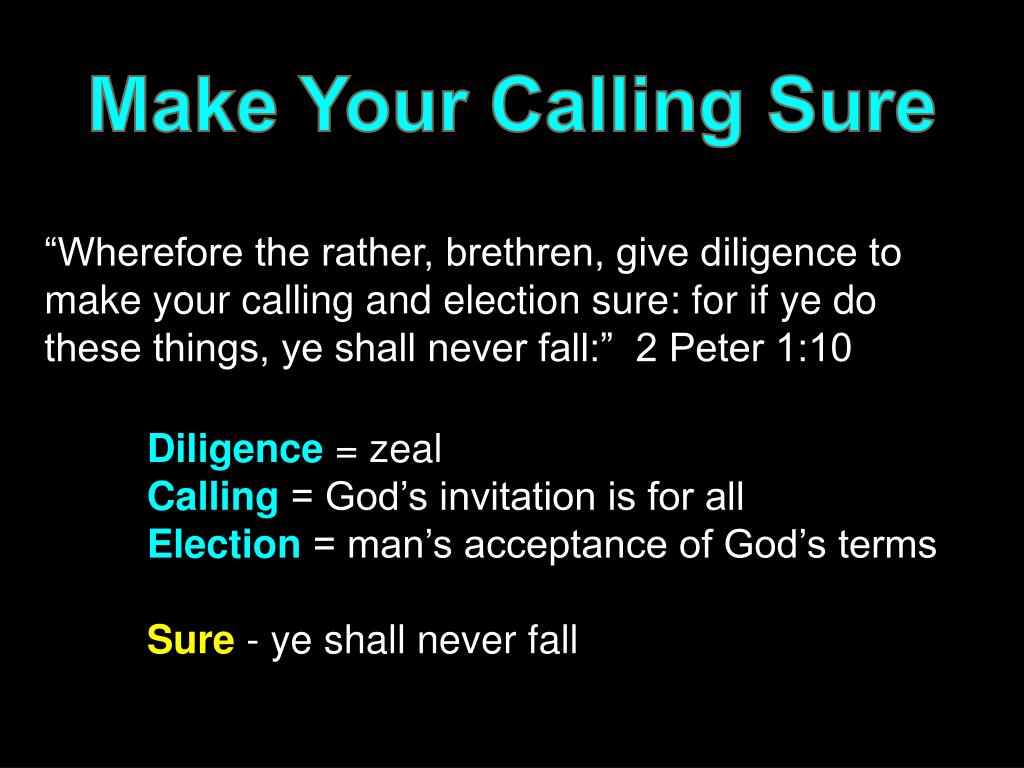 Make Your Calling Sure

“Wherefore the rather, brethren, give diligence to make your calling and election sure: for if ye do these things, ye shall never fall:” 2 Peter 1:10

Diligence = zeal
Calling = God’s invitation is for all
Election = man’s acceptance of God’s terms

Sure - ye shall never fall